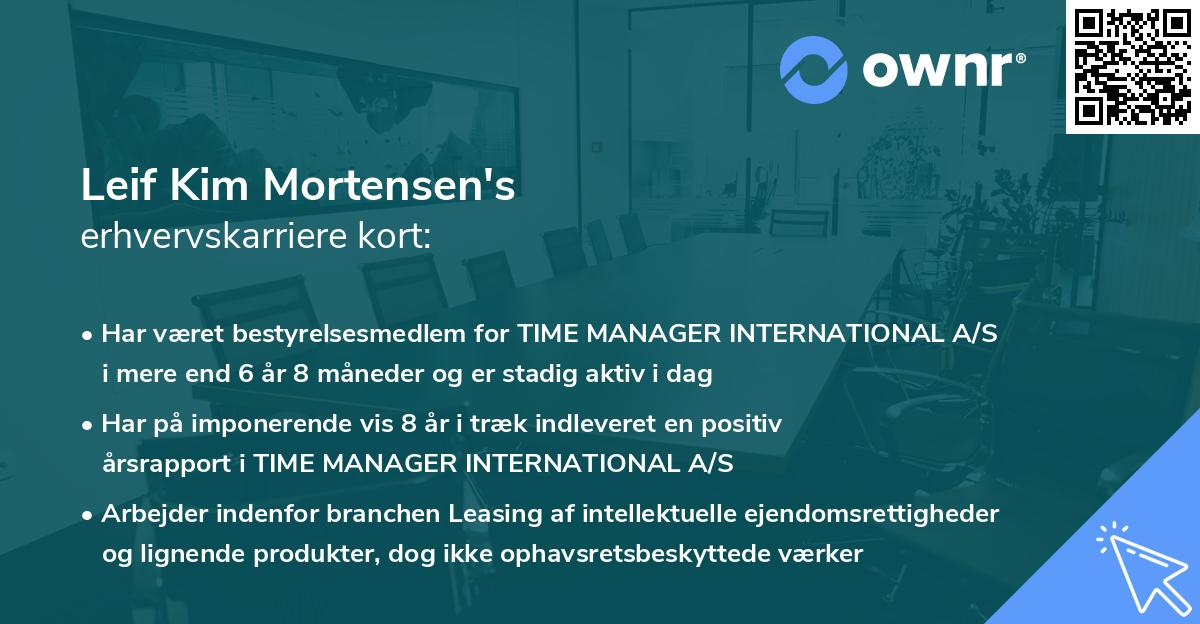 ownr®

Leif Kim Mortensen's
erhvervskarriere kort:

• Har været bestyrelsesmedlem for TIME MANAGER INTERNATIONAL A/S i mere end 6 år 8 måneder og er stadig aktiv i dag

• Har på imponerende vis 8 år i træk indleveret en positiv årsrapport i TIME MANAGER INTERNATIONAL A/S

• Arbejder indenfor branchen Leasing af intellektuelle ejendomsrettigheder og lignende produkter, dog ikke ophavsretsbeskyttede værker